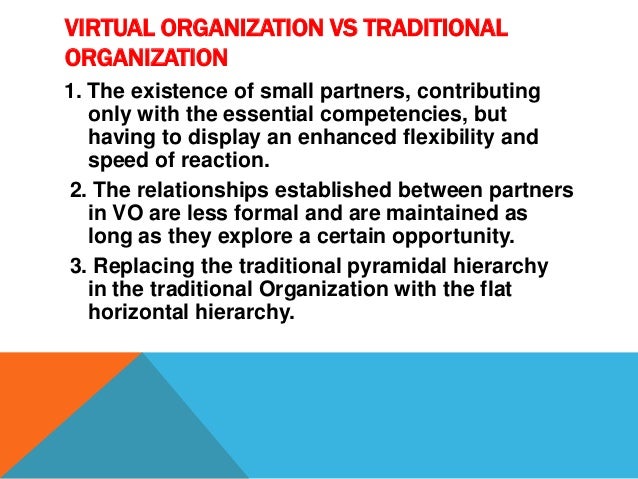 VIRTUAL ORGANIZATION VS TRADITIONAL ORGANIZATION

1. The existence of small partners, contributing only with the essential competencies, but having to display an enhanced flexibility and speed of reaction.

2. The relationships established between partners in VO are less formal and are maintained as long as they explore a certain opportunity.

3. Replacing the traditional pyramidal hierarchy in the traditional Organization with the flat horizontal hierarchy.